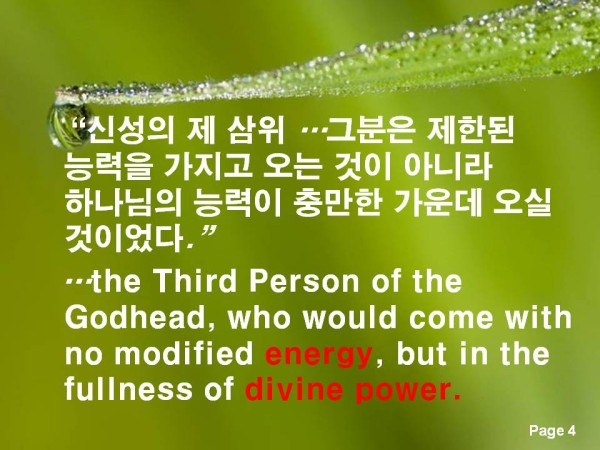 “신성의 제 삼위 …그분은 제한된 능력을 가지고 오는 것이 아니라 하나님의 능력이 충만한 가운데 오실 것이었다.”

…the Third Person of the Godhead, who would come with no modified energy, but in the fullness of divine power.

Page 4